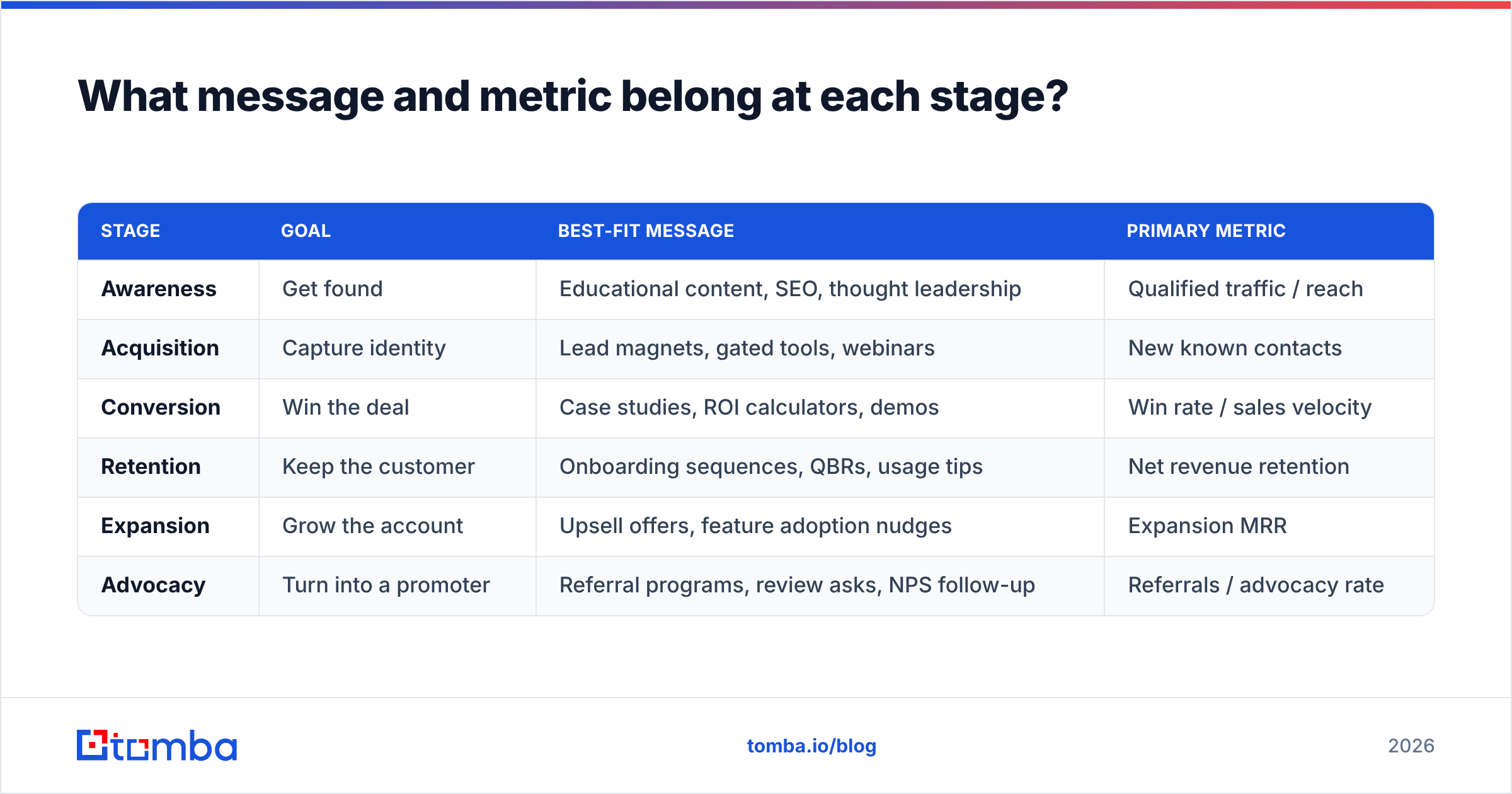 What message and metric belong at each stage?

| STAGE | GOAL | BEST-FIT MESSAGE | PRIMARY METRIC |
|---|---|---|---|
| Awareness | Get found | Educational content, SEO, thought leadership | Qualified traffic / reach |
| Acquisition | Capture identity | Lead magnets, gated tools, webinars | New known contacts |
| Conversion | Win the deal | Case studies, ROI calculators, demos | Win rate / sales velocity |
| Retention | Keep the customer | Onboarding sequences, QBRs, usage tips | Net revenue retention |
| Expansion | Grow the account | Upsell offers, feature adoption nudges | Expansion MRR |
| Advocacy | Turn into a promoter | Referral programs, review asks, NPS follow-up | Referrals / advocacy rate |

tomba

tomba.io/blog

2026